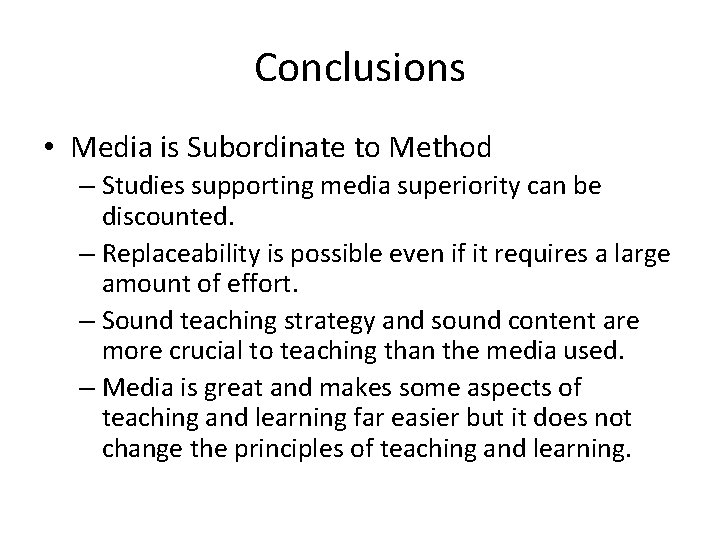 Conclusions

• Media is Subordinate to Method
– Studies supporting media superiority can be discounted.
– Replaceability is possible even if it requires a large amount of effort.
– Sound teaching strategy and sound content are more crucial to teaching than the media used.
– Media is great and makes some aspects of teaching and learning far easier but it does not change the principles of teaching and learning.